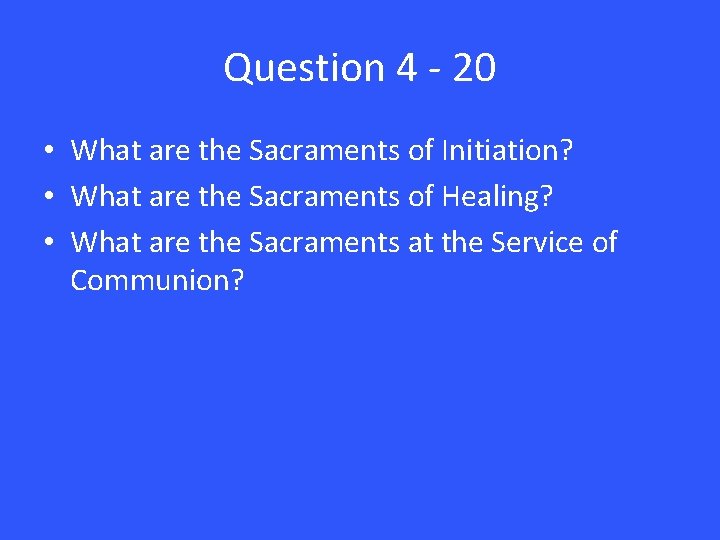 Question 4 - 20

• What are the Sacraments of Initiation?
• What are the Sacraments of Healing?
• What are the Sacraments at the Service of Communion?